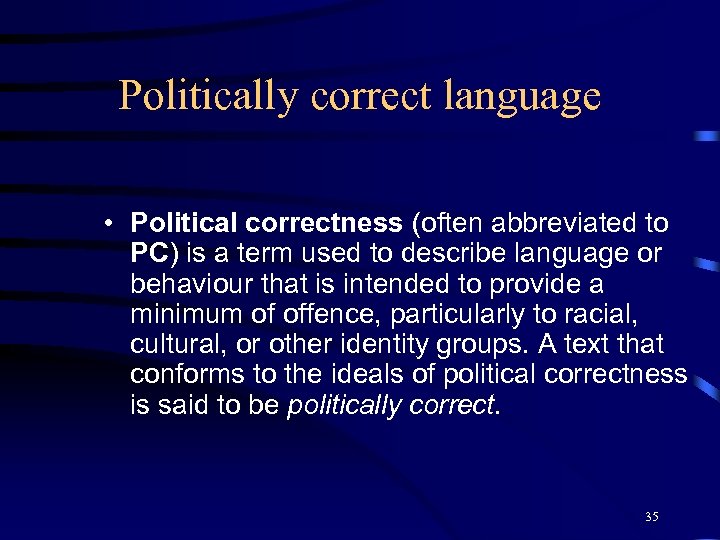 Politically correct language

• Political correctness (often abbreviated to PC) is a term used to describe language or behaviour that is intended to provide a minimum of offence, particularly to racial, cultural, or other identity groups. A text that conforms to the ideals of political correctness is said to be politically correct.

35